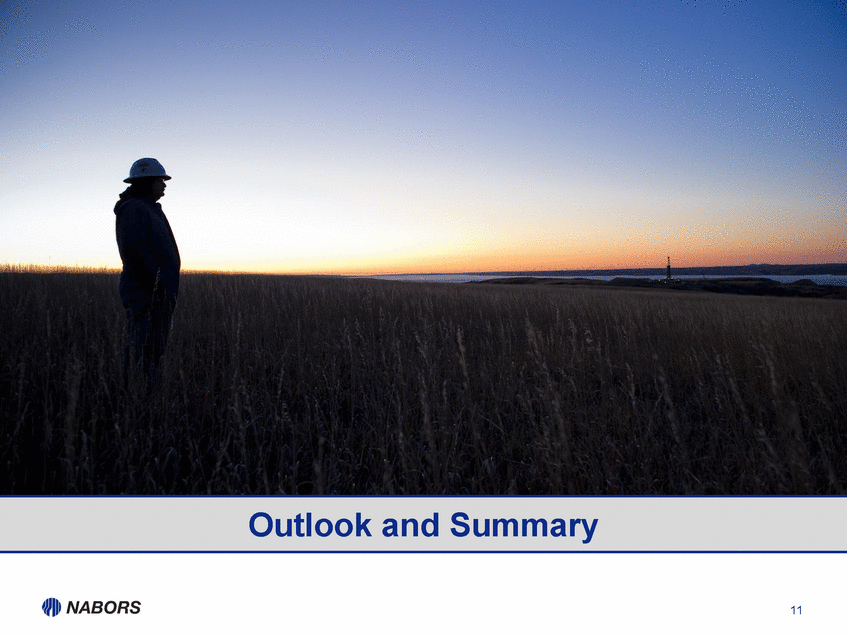 Outlook and Summary

NABORS

11